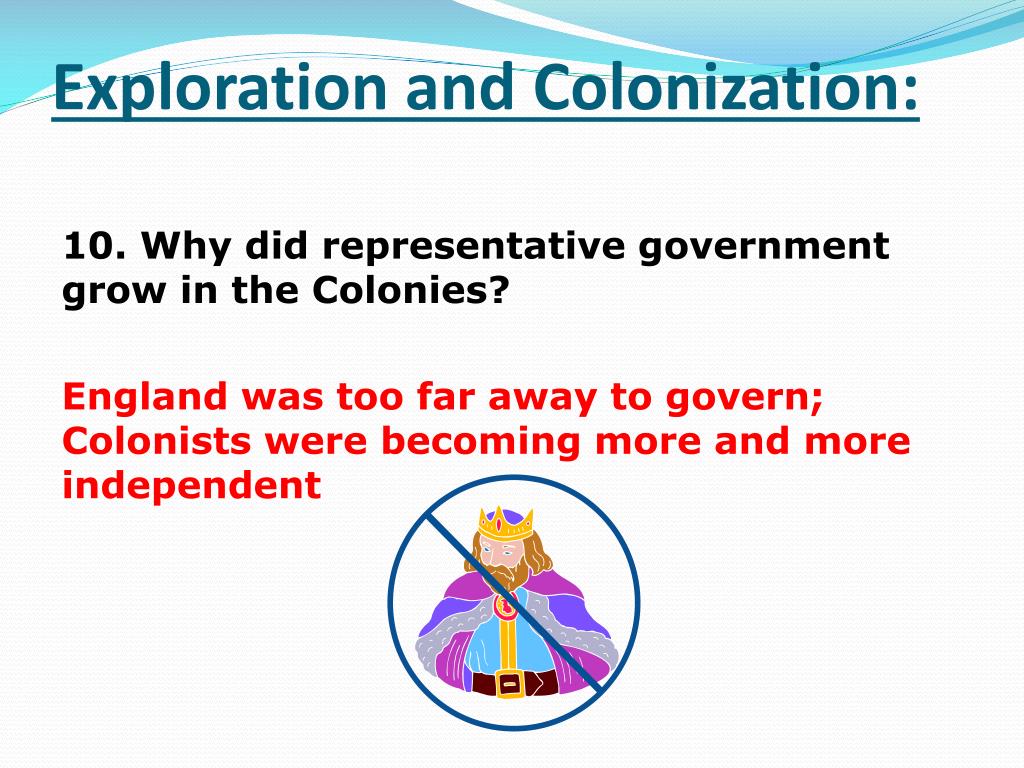 Exploration and Colonization:

10. Why did representative government grow in the Colonies?

England was too far away to govern; Colonists were becoming more and more independent